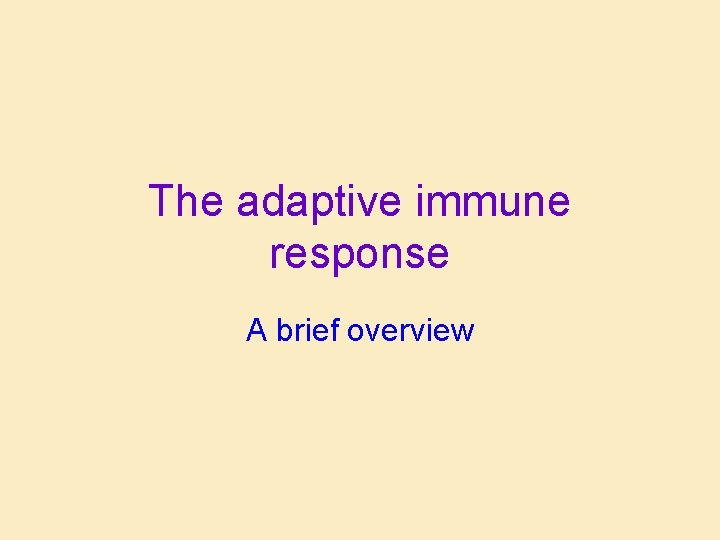 The adaptive immune response

A brief overview